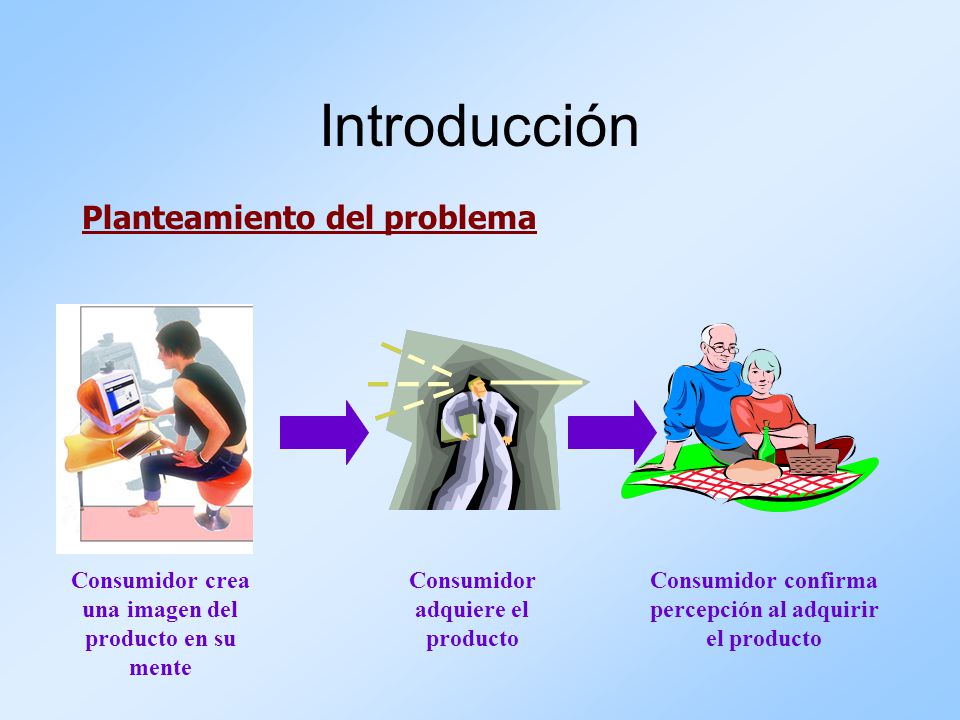 Introducción

Planteamiento del problema

Consumidor crea una imagen del producto en su mente

Consumidor adquiere el producto

Consumidor confirma percepción al adquirir el producto